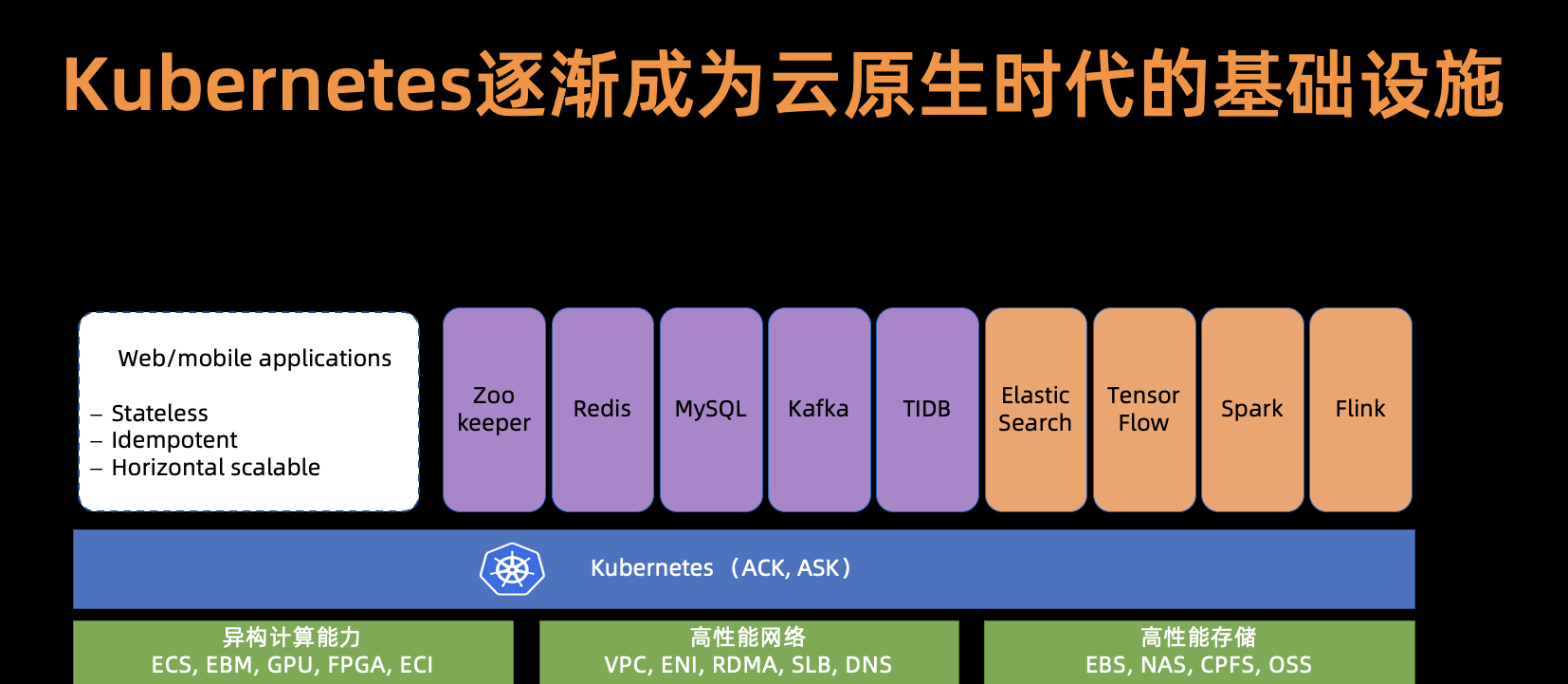 Kubernetes逐渐成为云原生时代的基础设施

Web/mobile applications

– Stateless
– Idempotent
– Horizontal scalable

Zoo keeper

Redis

MySQL

Kafka

TIDB

Elastic Search

Tensor Flow

Spark

Flink

Kubernetes （ACK, ASK）

异构计算能力
ECS, EBM, GPU, FPGA, ECI

高性能网络
VPC, ENI, RDMA, SLB, DNS

高性能存储
EBS, NAS, CPFS, OSS